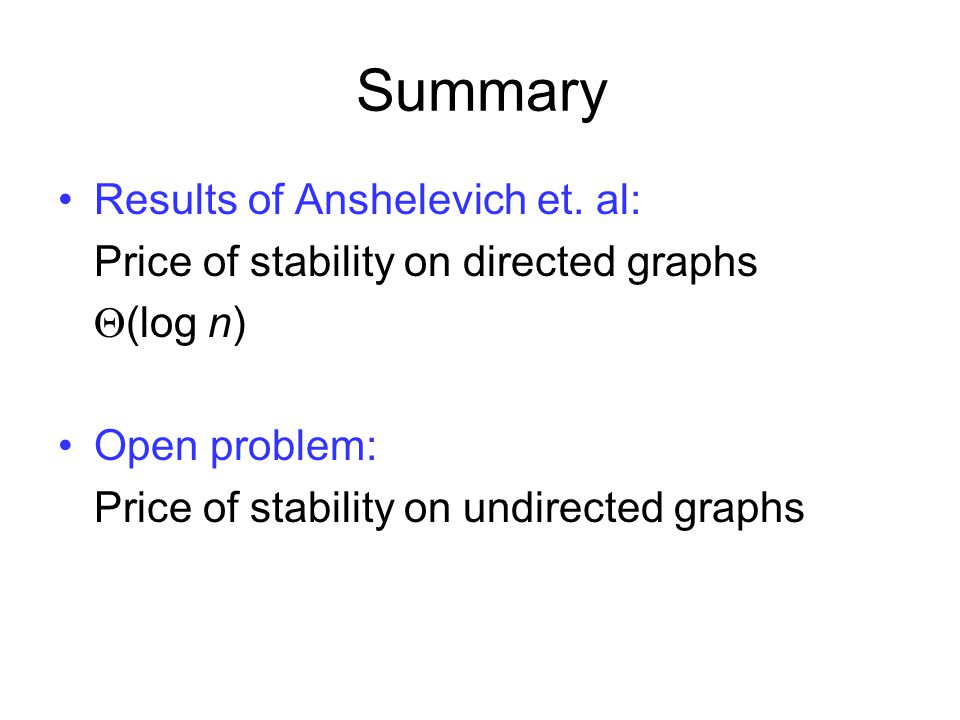 Summary

• Results of Anshelevich et. al:
Price of stability on directed graphs
$\Theta(\log n)$

• Open problem:
Price of stability on undirected graphs